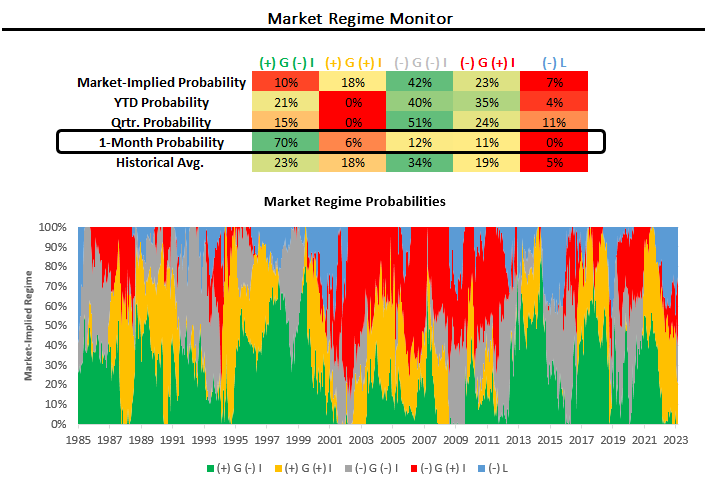 Market Regime Monitor

| | (+) G (-) I | (+) G (+) I | (-) G (-) I | (-) G (+) I | (-) L |
|---|---|---|---|---|---|
| Market-Implied Probability | 10% | 18% | 42% | 23% | 7% |
| YTD Probability | 21% | 0% | 40% | 35% | 4% |
| Qrtr. Probability | 15% | 0% | 51% | 24% | 11% |
| 1-Month Probability | 70% | 6% | 12% | 11% | 0% |
| Historical Avg. | 23% | 18% | 34% | 19% | 5% |

Market Regime Probabilities

Market-Implied Regime

100%
90%
80%
70%
60%
50%
40%
30%
20%
10%
0%

1985 1987 1989 1991 1993 1995 1997 1999 2001 2003 2005 2007 2009 2011 2013 2015 2017 2019 2021 2023

(+) G (-) I (+) G (+) I (-) G (-) I (-) G (+) I (-) L